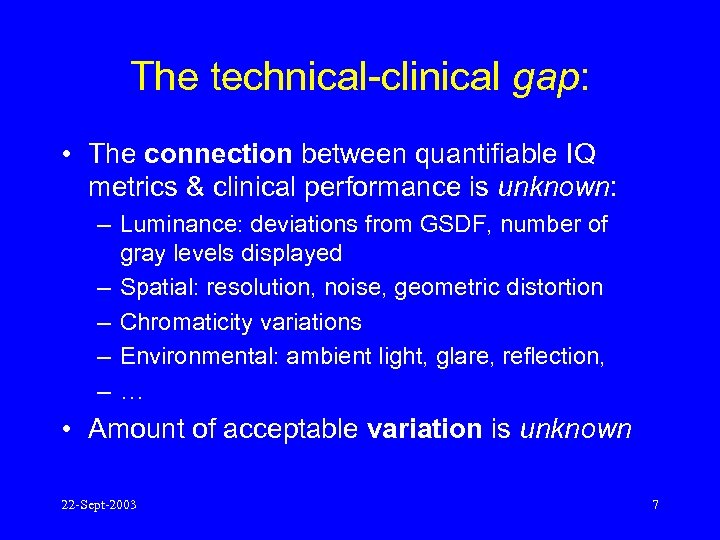 The technical-clinical gap:

• The connection between quantifiable IQ metrics & clinical performance is unknown:
– Luminance: deviations from GSDF, number of gray levels displayed
– Spatial: resolution, noise, geometric distortion
– Chromaticity variations
– Environmental: ambient light, glare, reflection,
– …
• Amount of acceptable variation is unknown

22-Sept-2003

7